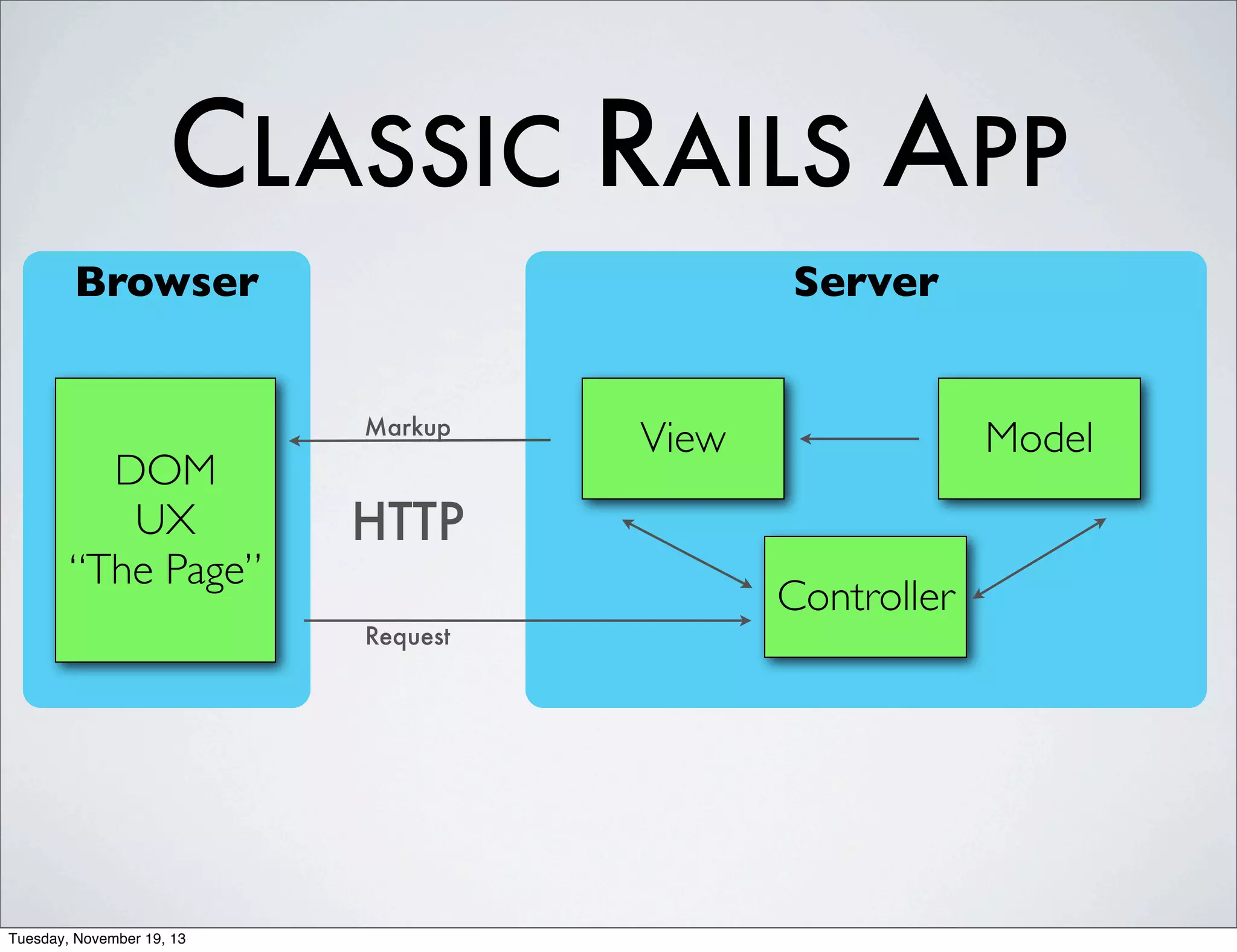 CLASSIC RAILS APP

Browser

DOM
UX
“The Page”

Markup

HTTP

Request

Server

View

Model

Controller

Tuesday, November 19, 13